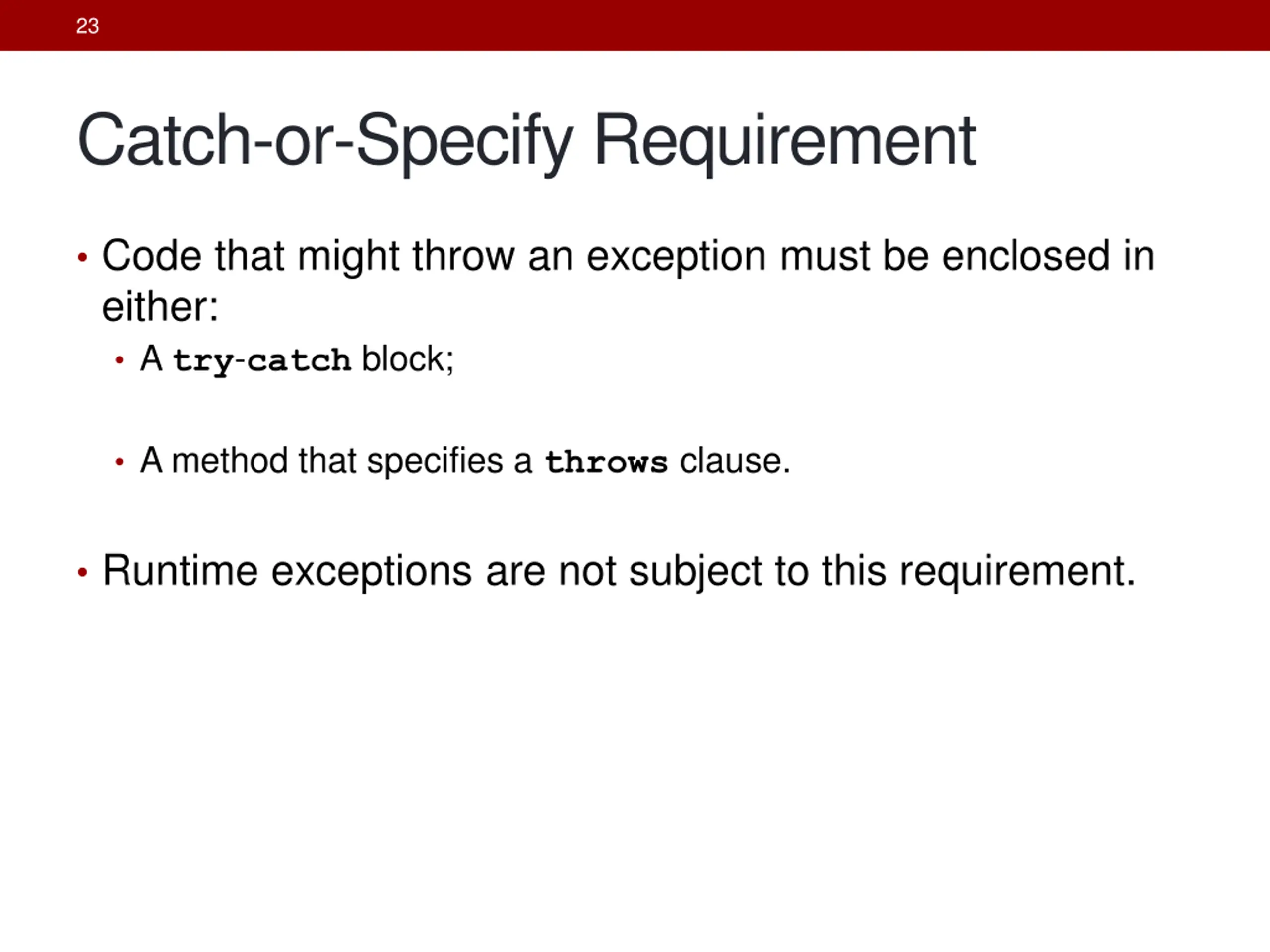 23

Catch-or-Specify Requirement

• Code that might throw an exception must be enclosed in either:
  • A try-catch block;
  • A method that specifies a throws clause.
• Runtime exceptions are not subject to this requirement.